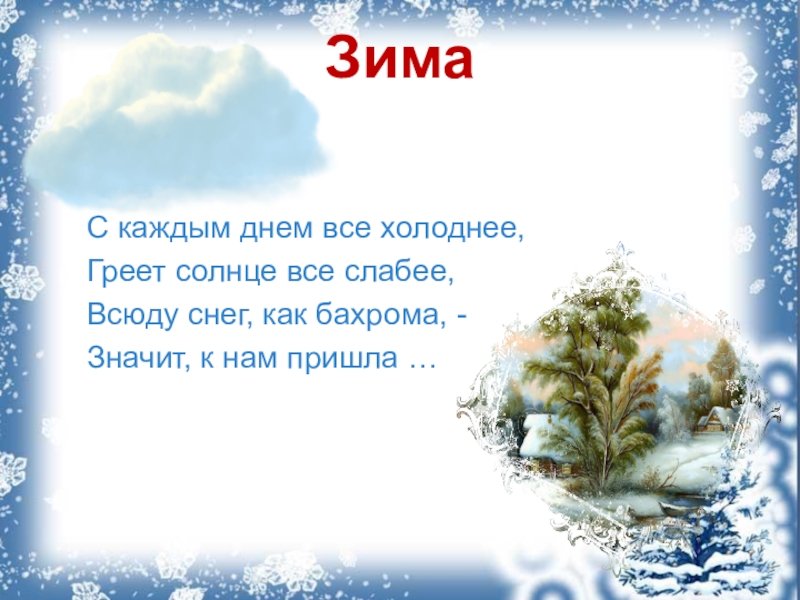 Зима

С каждым днем все холоднее,
Греет солнце все слабее,
Всюду снег, как бахрома, -
Значит, к нам пришла …